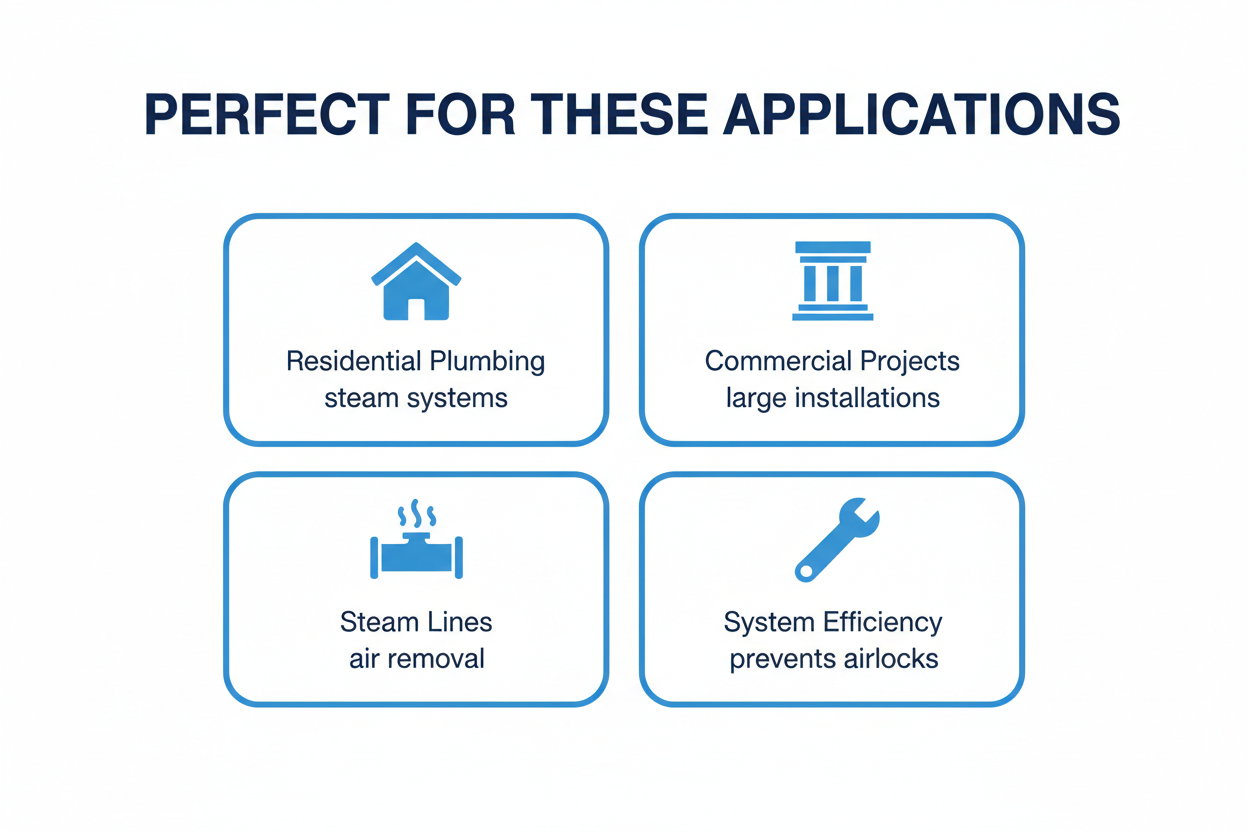 PERFECT FOR THESE APPLICATIONS

Residential Plumbing
steam systems

Commercial Projects
large installations

Steam Lines
air removal

System Efficiency
prevents airlocks